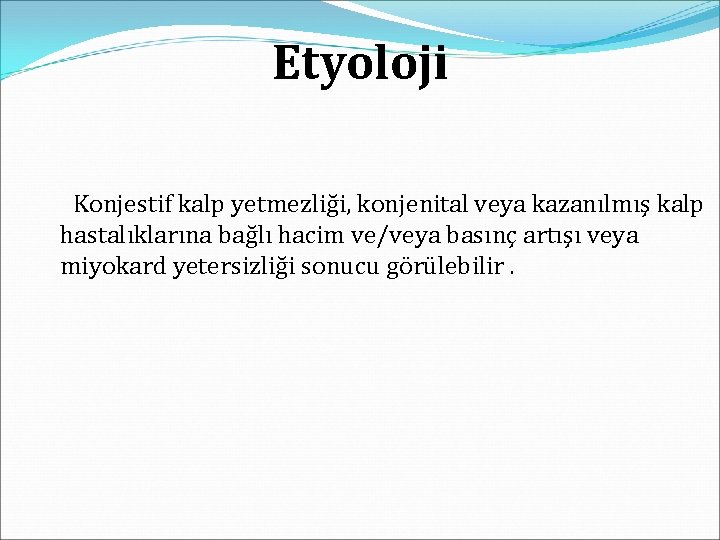 Etyoloji

Konjestif kalp yetmezliği, konjenital veya kazanılmış kalp hastalıklarına bağlı hacim ve/veya basınç artışı veya miyokard yetersizliği sonucu görülebilir .